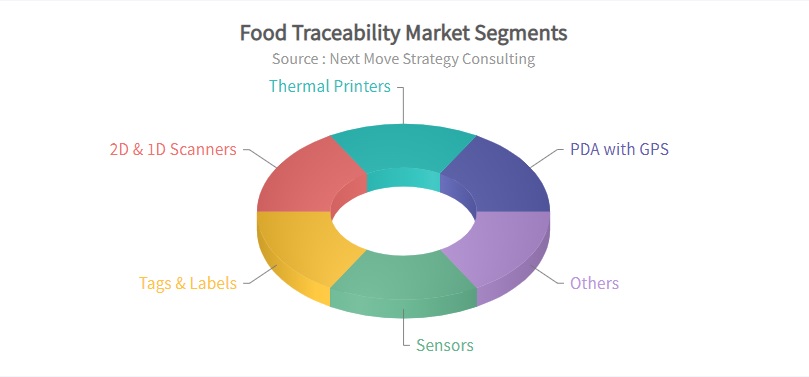 Food Traceability Market Segments
Source : Next Move Strategy Consulting

Thermal Printers
2D & 1D Scanners
PDA with GPS
Tags & Labels
Others
Sensors